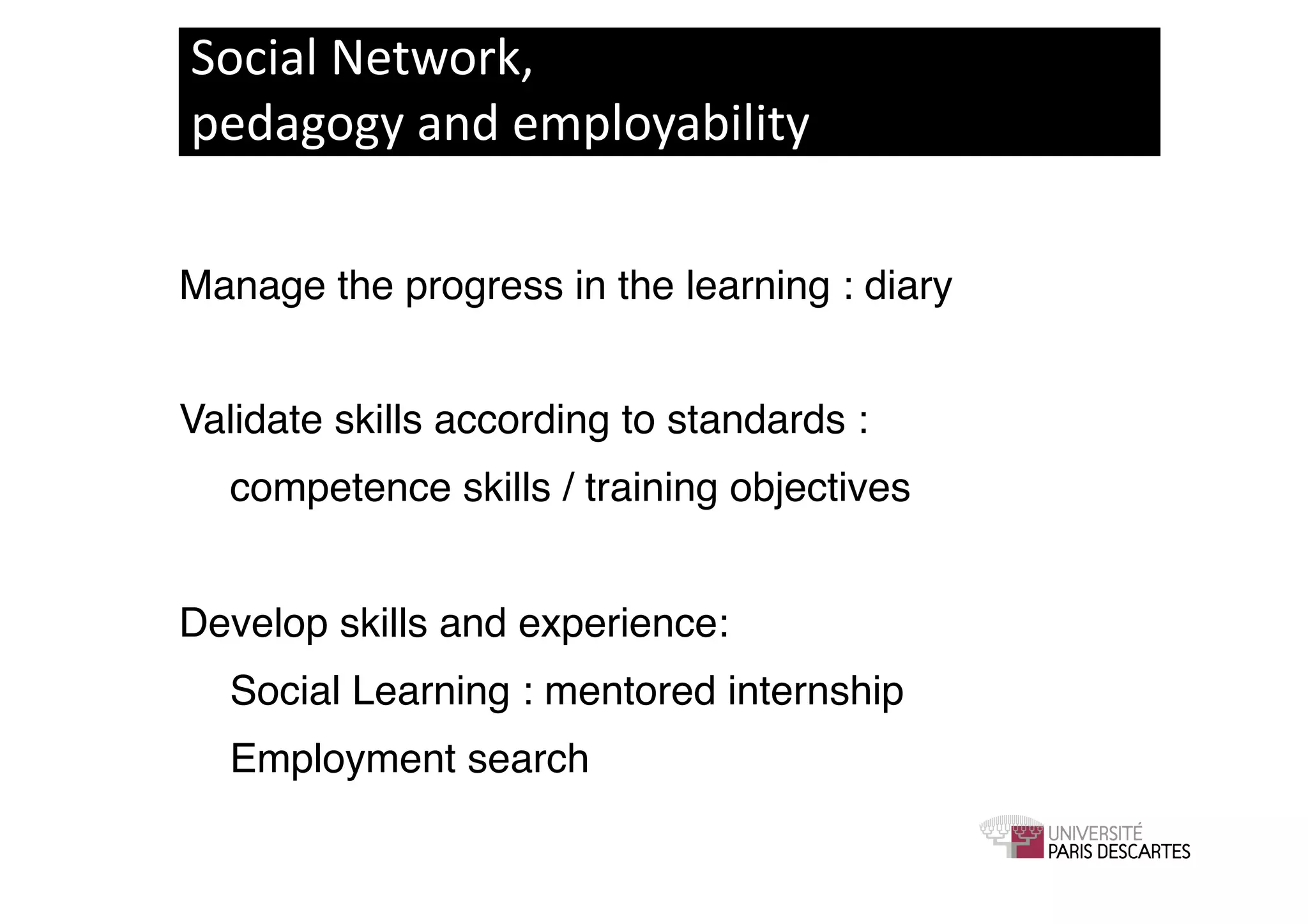 Social Network,
pedagogy and employability

Manage the progress in the learning : diary

Validate skills according to standards :

competence skills / training objectives

Develop skills and experience:

Social Learning : mentored internship

Employment search

UNIVERSITÉ
PARIS DESCARTES